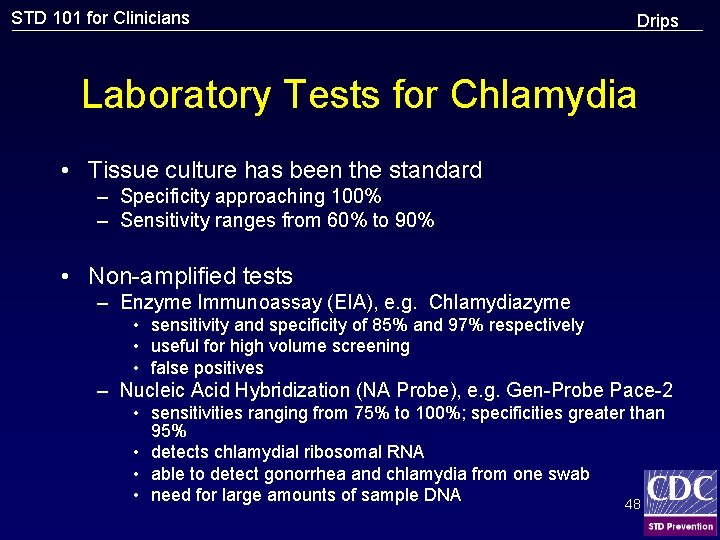 STD 101 for Clinicians

Drips

Laboratory Tests for Chlamydia

• Tissue culture has been the standard
– Specificity approaching 100%
– Sensitivity ranges from 60% to 90%

• Non-amplified tests
– Enzyme Immunoassay (EIA), e.g. Chlamydiazyme
• sensitivity and specificity of 85% and 97% respectively
• useful for high volume screening
• false positives
– Nucleic Acid Hybridization (NA Probe), e.g. Gen-Probe Pace-2
• sensitivities ranging from 75% to 100%; specificities greater than 95%
• detects chlamydial ribosomal RNA
• able to detect gonorrhea and chlamydia from one swab
• need for large amounts of sample DNA

48

CDC
STD Prevention